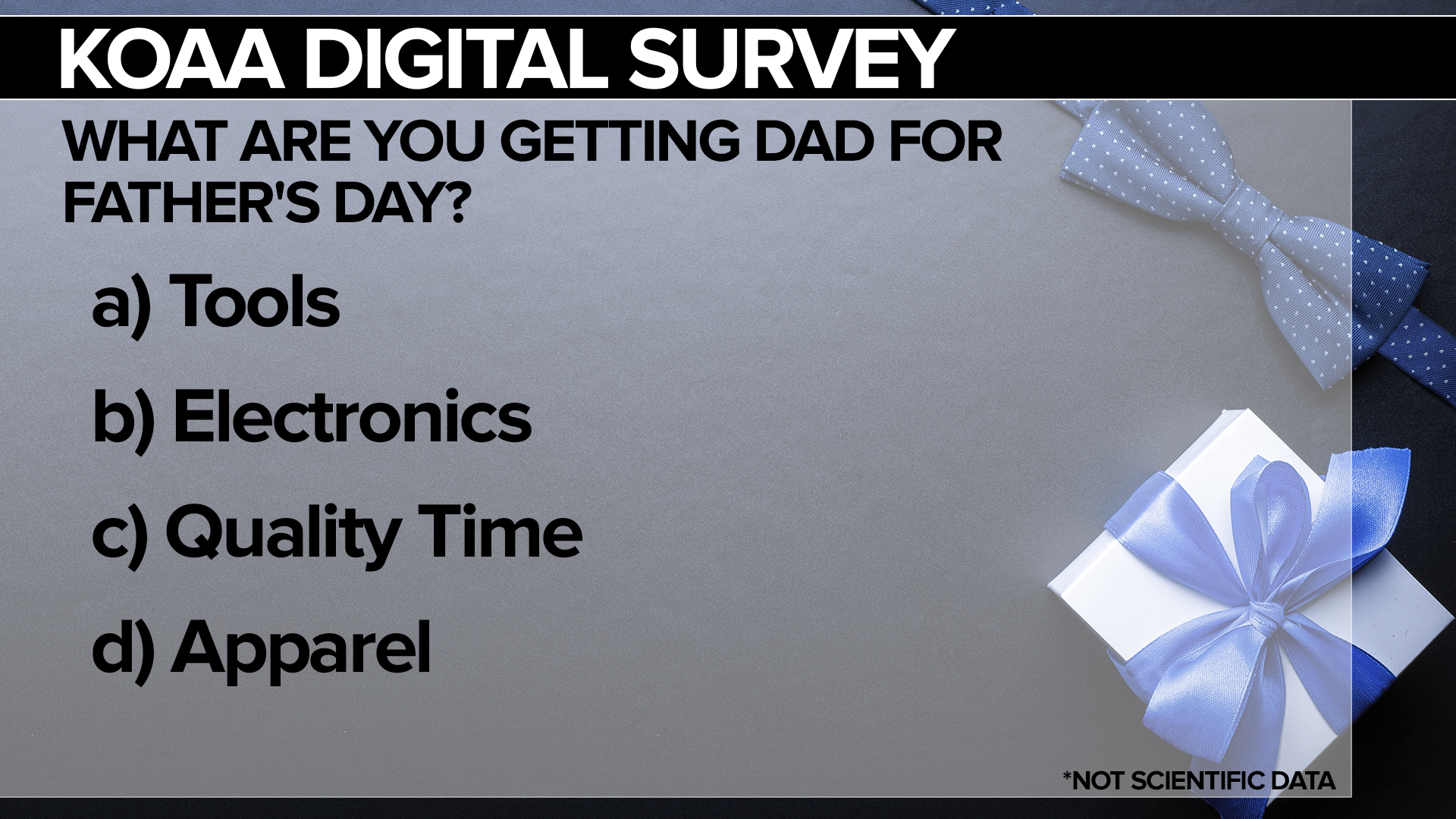 KOAA DIGITAL SURVEY

WHAT ARE YOU GETTING DAD FOR FATHER'S DAY?

a) Tools

b) Electronics

c) Quality Time

d) Apparel

*NOT SCIENTIFIC DATA